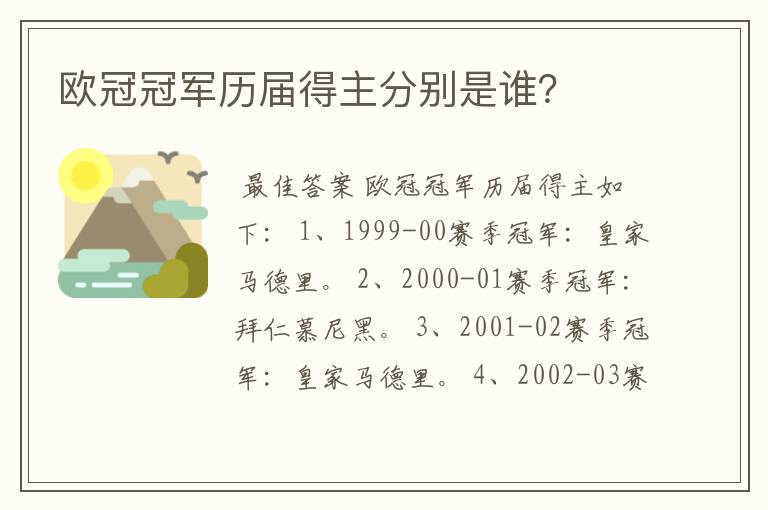 欧冠冠军历届得主分别是谁?

最佳答案 欧冠冠军历届得主如下: 1、1999-00赛季冠军: 皇家马德里。 2、2000-01赛季冠军: 拜仁慕尼黑。 3、2001-02赛季冠军: 皇家马德里。 4、2002-03赛